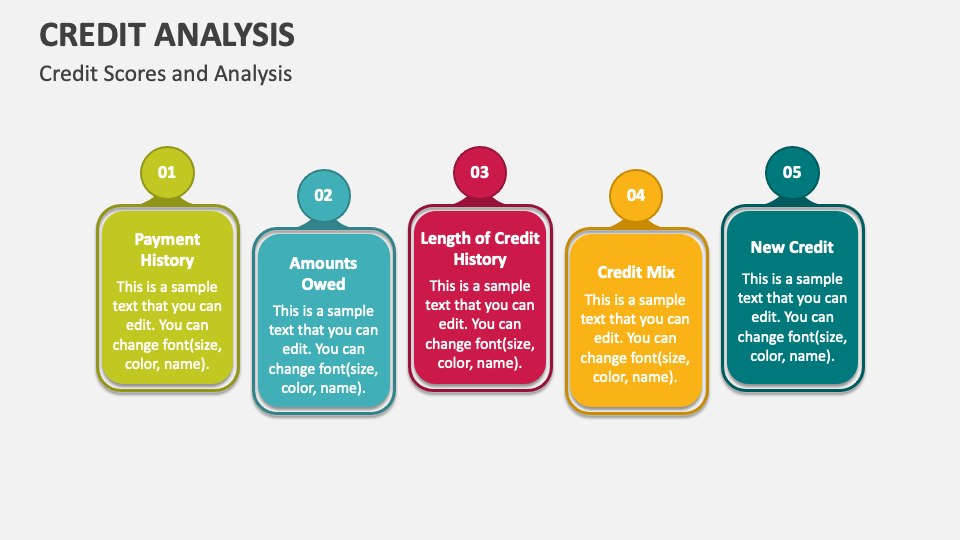 CREDIT ANALYSIS

Credit Scores and Analysis

01

Payment History

This is a sample text that you can edit. You can change font(size, color, name).

02

Amounts Owed

This is a sample text that you can edit. You can change font(size, color, name).

03

Length of Credit History

This is a sample text that you can edit. You can change font(size, color, name).

04

Credit Mix

This is a sample text that you can edit. You can change font(size, color, name).

05

New Credit

This is a sample text that you can edit. You can change font(size, color, name).